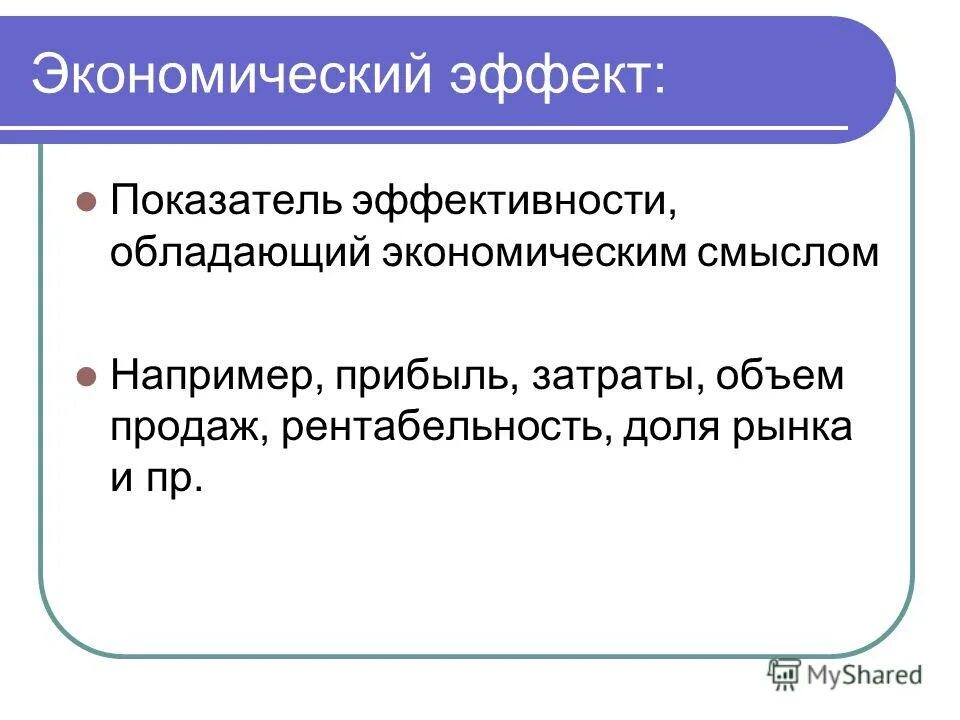 Экономический эффект:

Показатель эффективности, обладающий экономическим смыслом

Например, прибыль, затраты, объем продаж, рентабельность, доля рынка и пр.

MyShared